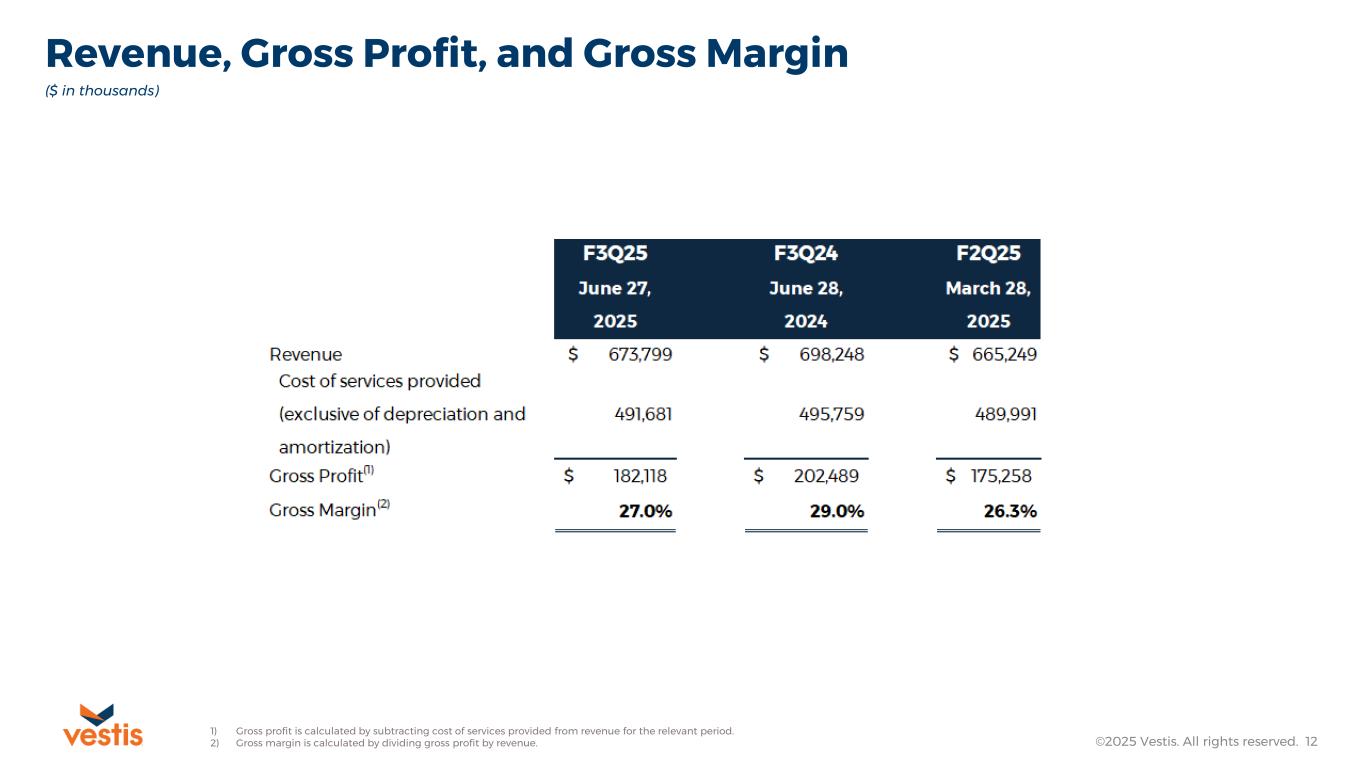 Revenue, Gross Profit, and Gross Margin

($ in thousands)

| | F3Q25 June 27, 2025 | F3Q24 June 28, 2024 | F2Q25 March 28, 2025 |
|---|---|---|---|
| Revenue | $ 673,799 | $ 698,248 | $ 665,249 |
| Cost of services provided (exclusive of depreciation and amortization) | 491,681 | 495,759 | 489,991 |
| Gross Profit$^{(1)}$ | $ 182,118 | $ 202,489 | $ 175,258 |
| Gross Margin$^{(2)}$ | 27.0% | 29.0% | 26.3% |

vestis

1) Gross profit is calculated by subtracting cost of services provided from revenue for the relevant period.
2) Gross margin is calculated by dividing gross profit by revenue.

©2025 Vestis. All rights reserved. 12